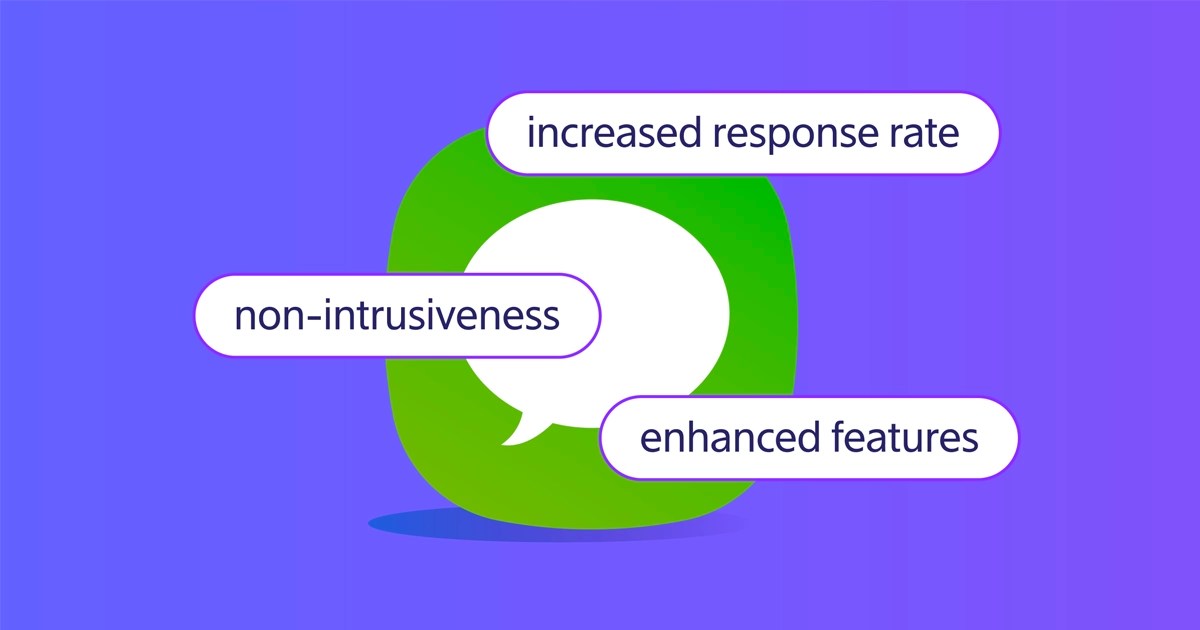 increased response rate

non-intrusiveness

enhanced features